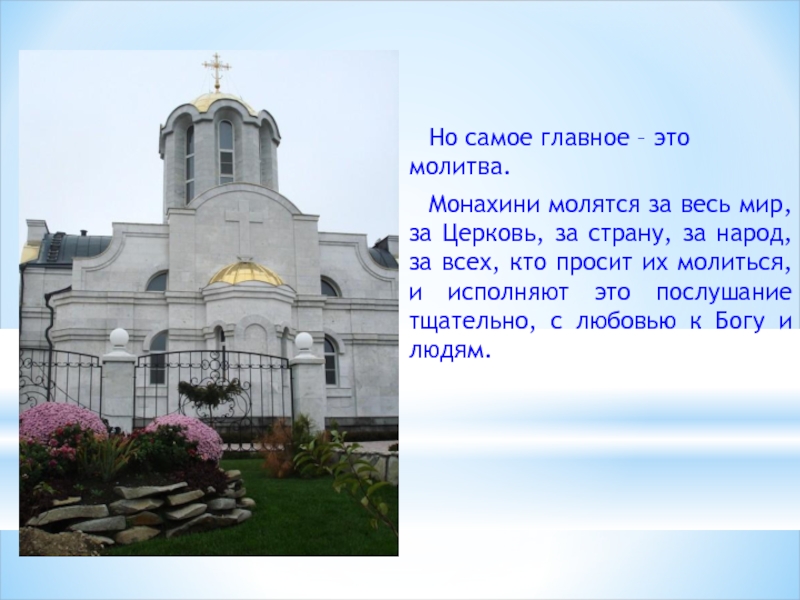 Но самое главное – это молитва.

Монахини молятся за весь мир, за Церковь, за страну, за народ, за всех, кто просит их молиться, и исполняют это послушание тщательно, с любовью к Богу и людям.